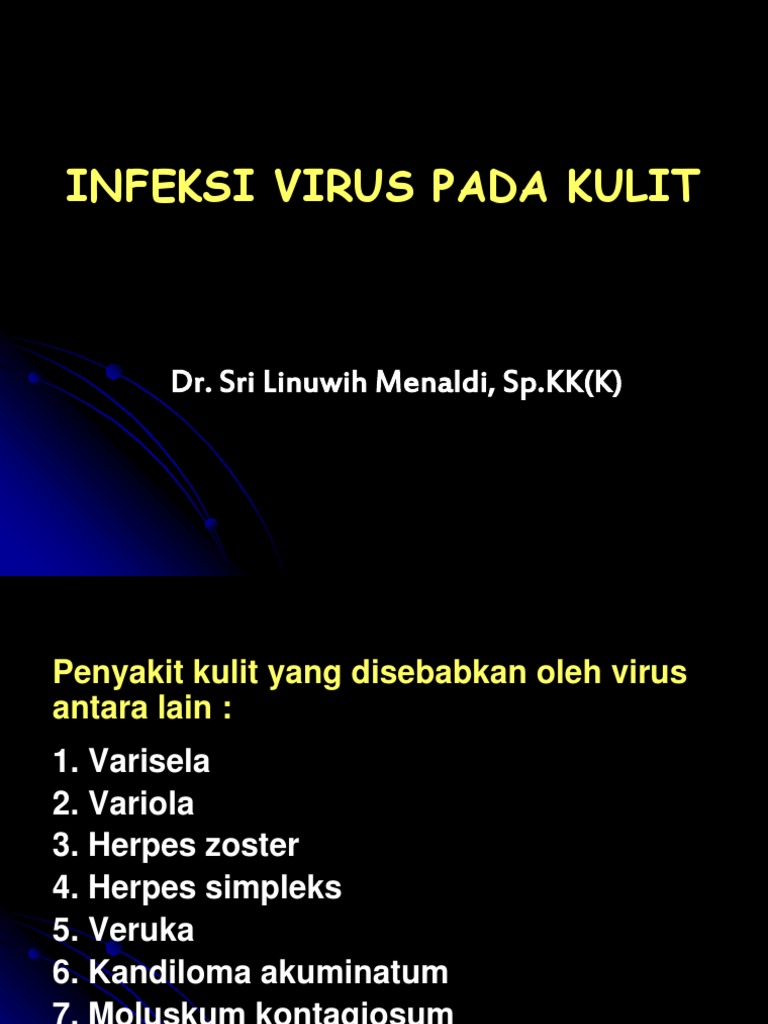 INFEKSI VIRUS PADA KULIT

Dr. Sri Linuwih Menaldi, Sp.KK(K)

Penyakit kulit yang disebabkan oleh virus antara lain :

1. Varisela
2. Variola
3. Herpes zoster
4. Herpes simpleks
5. Veruka
6. Kandiloma akuminatum
7. Moluskum kontagiosum